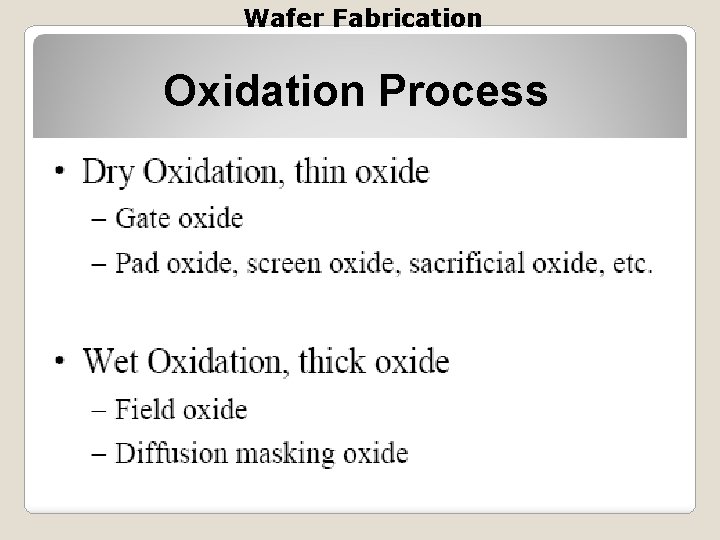 Wafer Fabrication

Oxidation Process

• Dry Oxidation, thin oxide
– Gate oxide
– Pad oxide, screen oxide, sacrificial oxide, etc.

• Wet Oxidation, thick oxide
– Field oxide
– Diffusion masking oxide